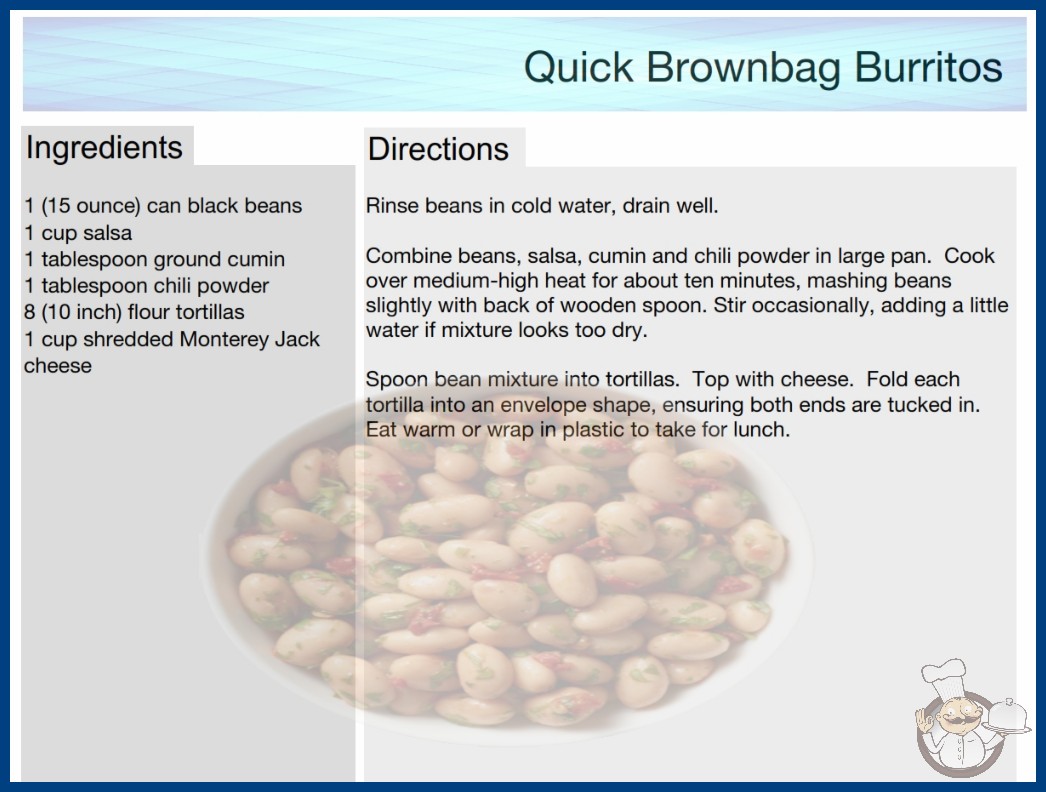 Quick Brownbag Burritos

Ingredients

1 (15 ounce) can black beans
1 cup salsa
1 tablespoon ground cumin
1 tablespoon chili powder
8 (10 inch) flour tortillas
1 cup shredded Monterey Jack cheese

Directions

Rinse beans in cold water, drain well.

Combine beans, salsa, cumin and chili powder in large pan. Cook over medium-high heat for about ten minutes, mashing beans slightly with back of wooden spoon. Stir occasionally, adding a little water if mixture looks too dry.

Spoon bean mixture into tortillas. Top with cheese. Fold each tortilla into an envelope shape, ensuring both ends are tucked in. Eat warm or wrap in plastic to take for lunch.